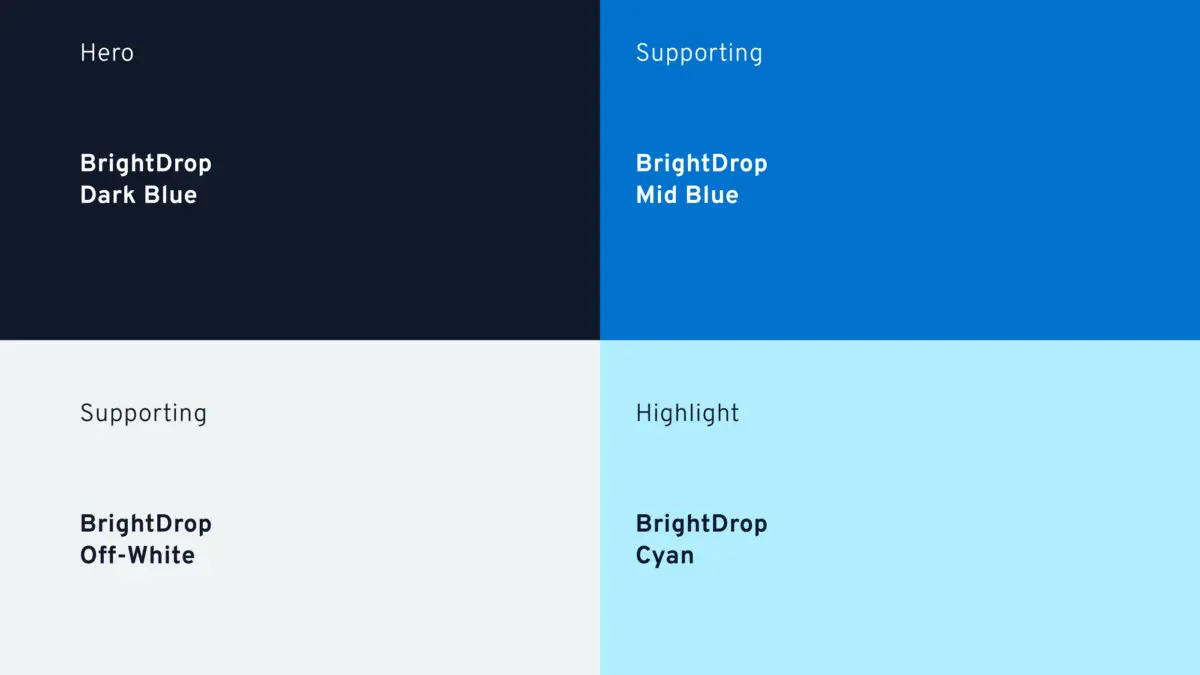 Hero

BrightDrop
Dark Blue

Supporting

BrightDrop
Mid Blue

Supporting

BrightDrop
Off-White

Highlight

BrightDrop
Cyan